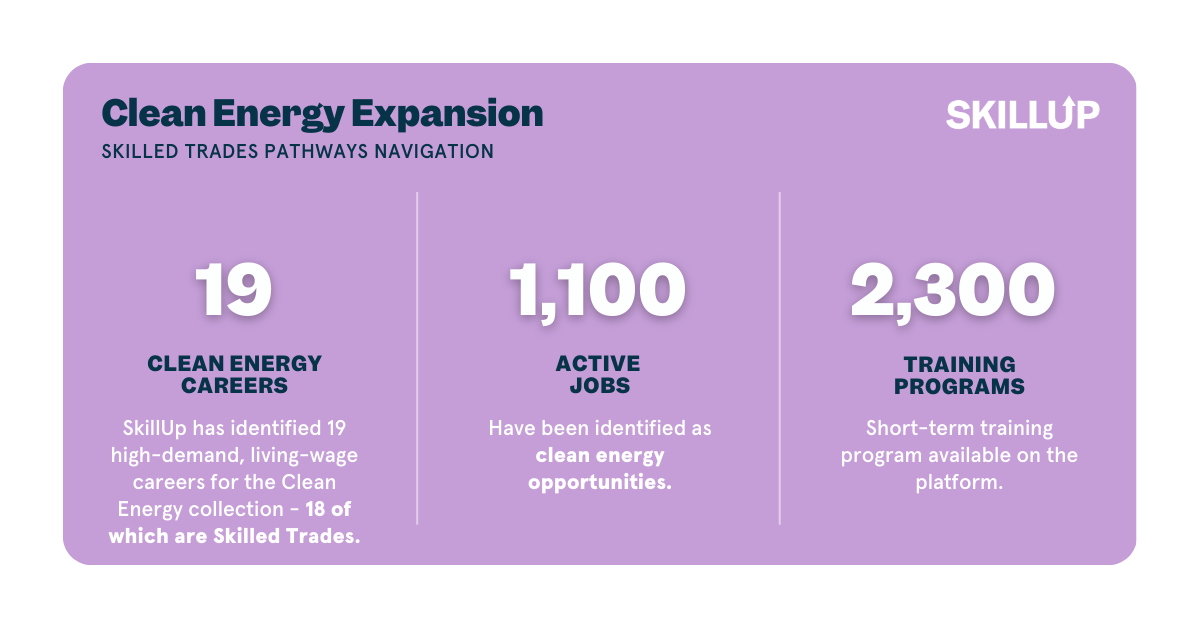 Clean Energy Expansion
SKILLED TRADES PATHWAYS NAVIGATION

SKILLUP

19
CLEAN ENERGY CAREERS
SkillUp has identified 19 high-demand, living-wage careers for the Clean Energy collection - 18 of which are Skilled Trades.

1,100
ACTIVE JOBS
Have been identified as clean energy opportunities.

2,300
TRAINING PROGRAMS
Short-term training program available on the platform.